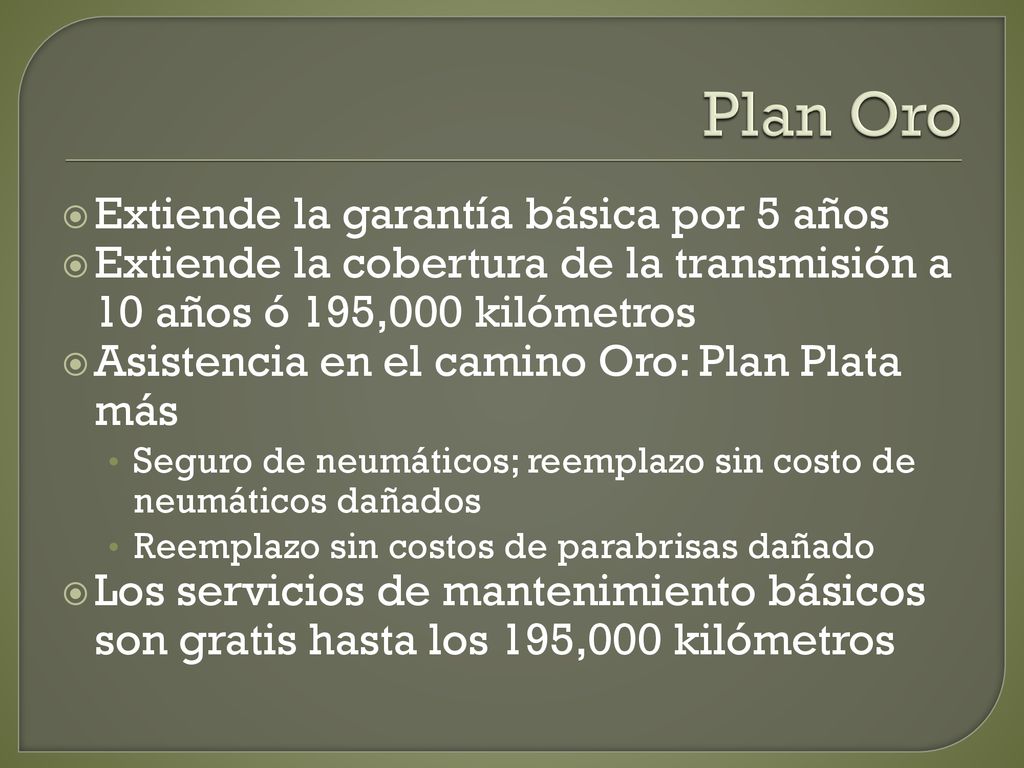 Plan Oro

Extiende la garantía básica por 5 años
Extiende la cobertura de la transmisión a 10 años ó 195,000 kilómetros
Asistencia en el camino Oro: Plan Plata más
• Seguro de neumáticos; reemplazo sin costo de neumáticos dañados
• Reemplazo sin costos de parabrisas dañado
Los servicios de mantenimiento básicos son gratis hasta los 195,000 kilómetros